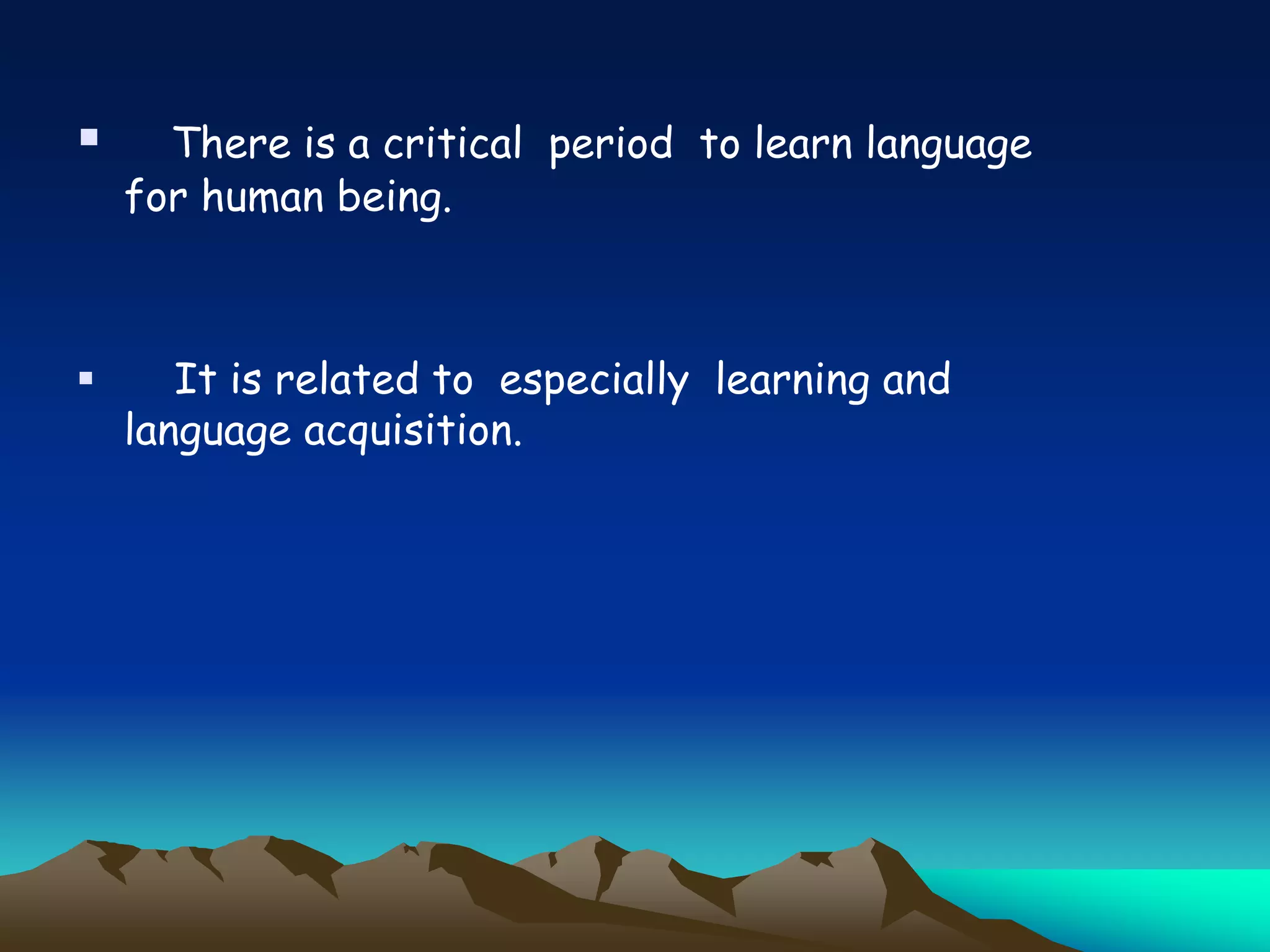 ▪ There is a critical period to learn language for human being.

▪ It is related to especially learning and language acquisition.